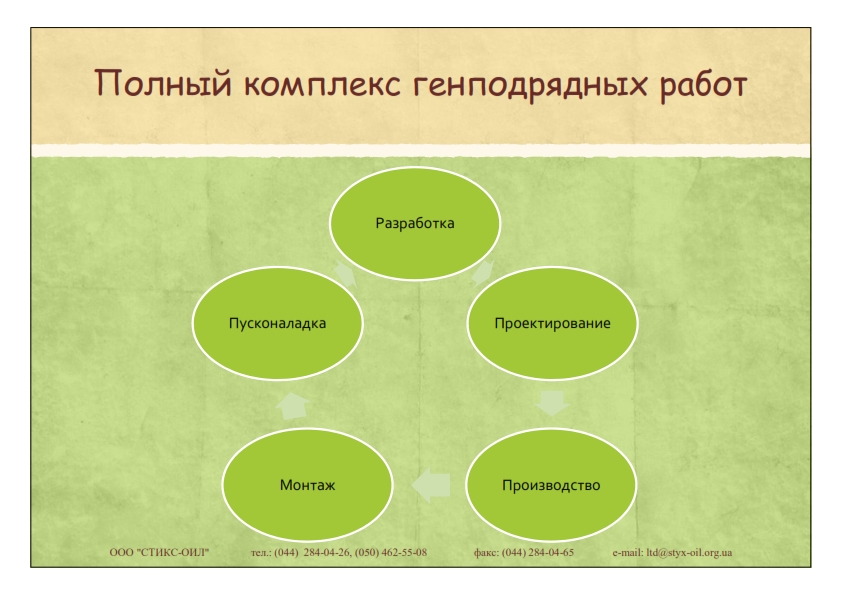 Полный комплекс генподрядных работ

Разработка

Проектирование

Производство

Монтаж

Пусконаладка

ООО "СТИКС-ОИЛ" тел.: (044) 284-04-26, (050) 462-55-08 факс: (044) 284-04-65 e-mail: ltd@styx-oil.org.ua